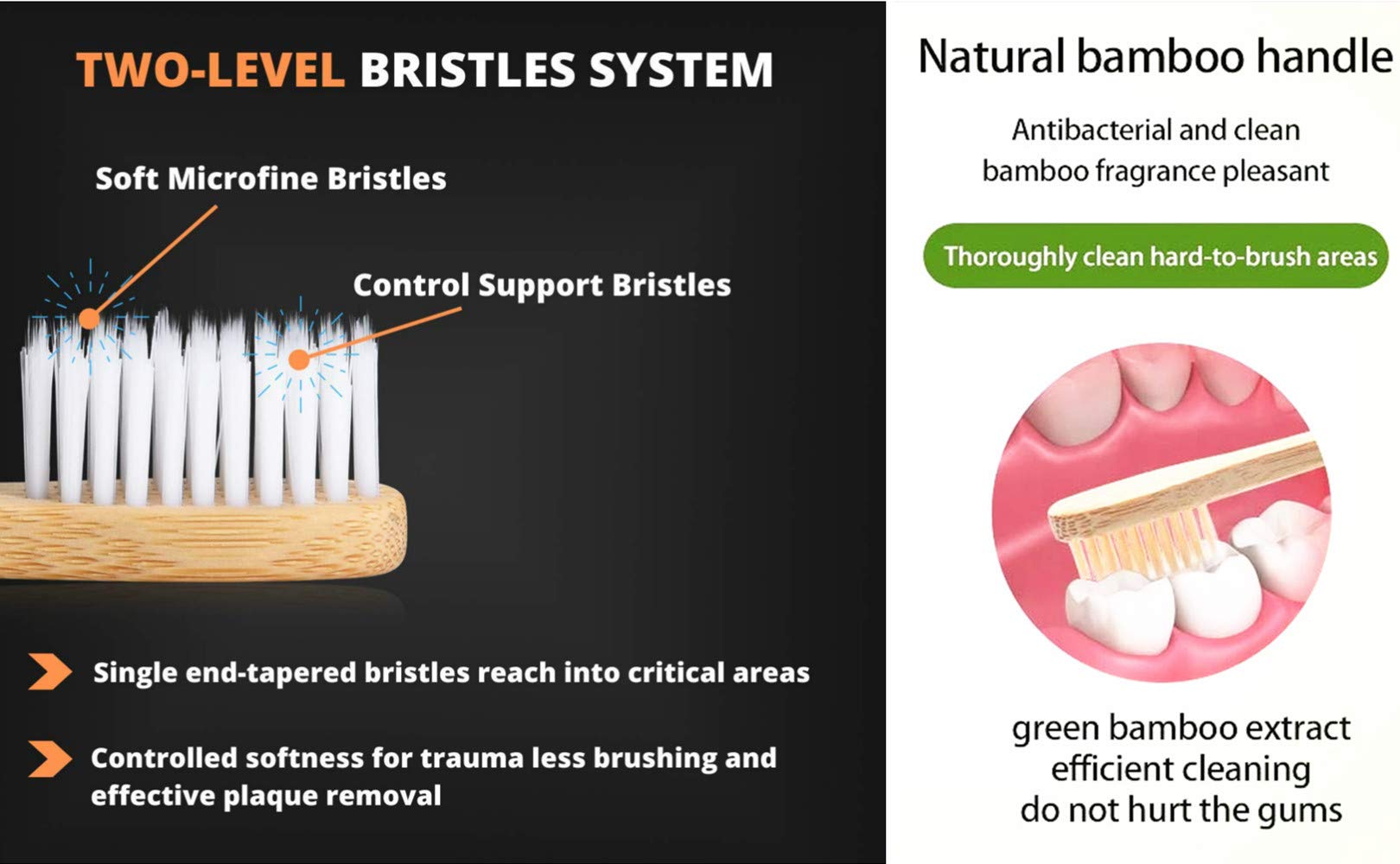 TWO-LEVEL BRISTLES SYSTEM

Soft Microfine Bristles

Control Support Bristles

Single end-tapered bristles reach into critical areas

Controlled softness for trauma less brushing and effective plaque removal

Natural bamboo handle

Antibacterial and clean bamboo fragrance pleasant

Thoroughly clean hard-to-brush areas

green bamboo extract
efficient cleaning
do not hurt the gums